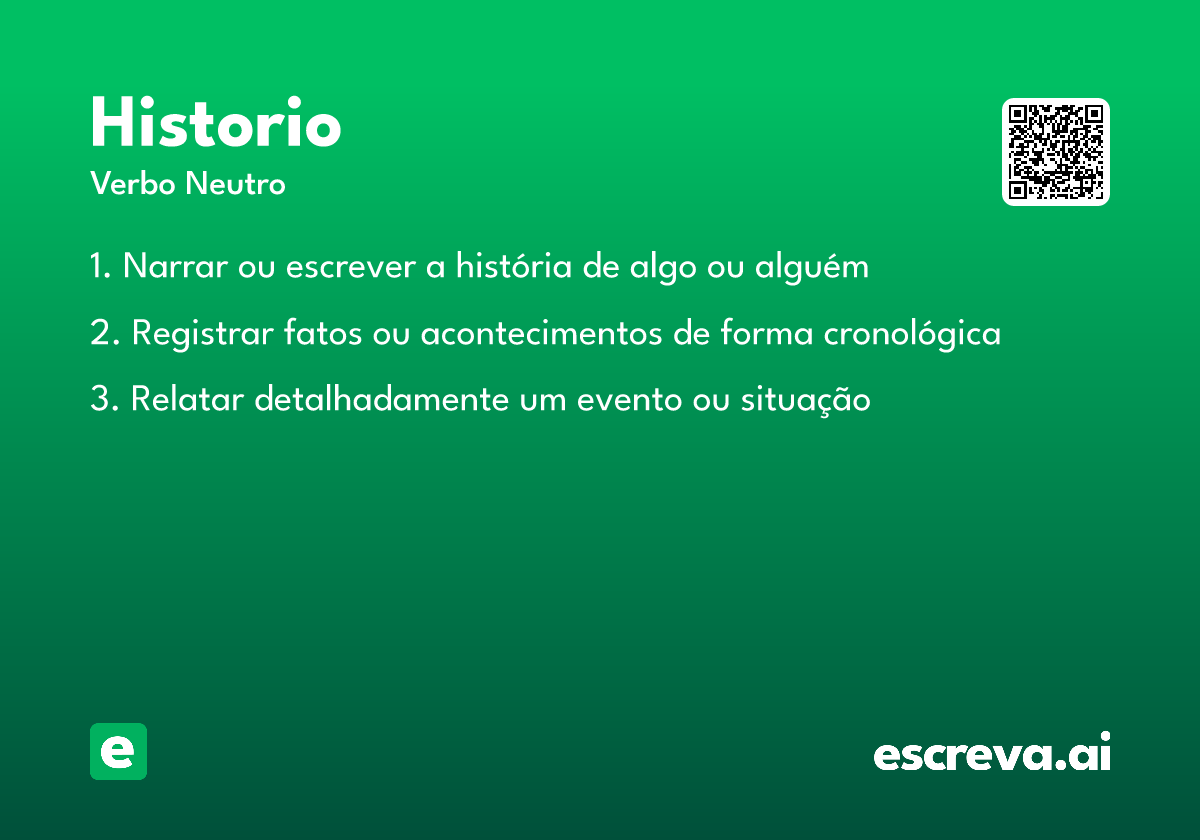 Historio

Verbo Neutro

1. Narrar ou escrever a história de algo ou alguém

2. Registrar fatos ou acontecimentos de forma cronológica

3. Relatar detalhadamente um evento ou situação

e

escreva.ai